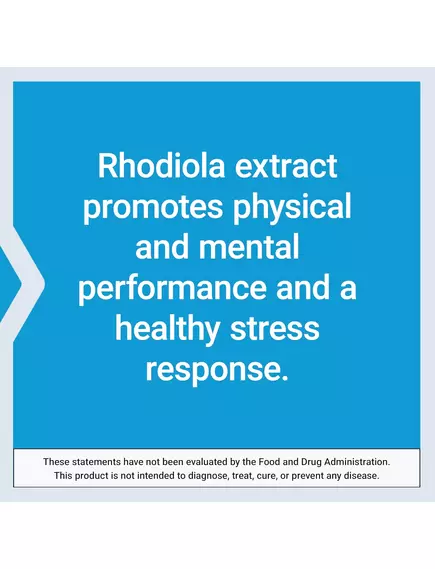 Rhodiola extract promotes physical and mental performance and a healthy stress response.

These statements have not been evaluated by the Food and Drug Administration. This product is not intended to diagnose, treat, cure, or prevent any disease.